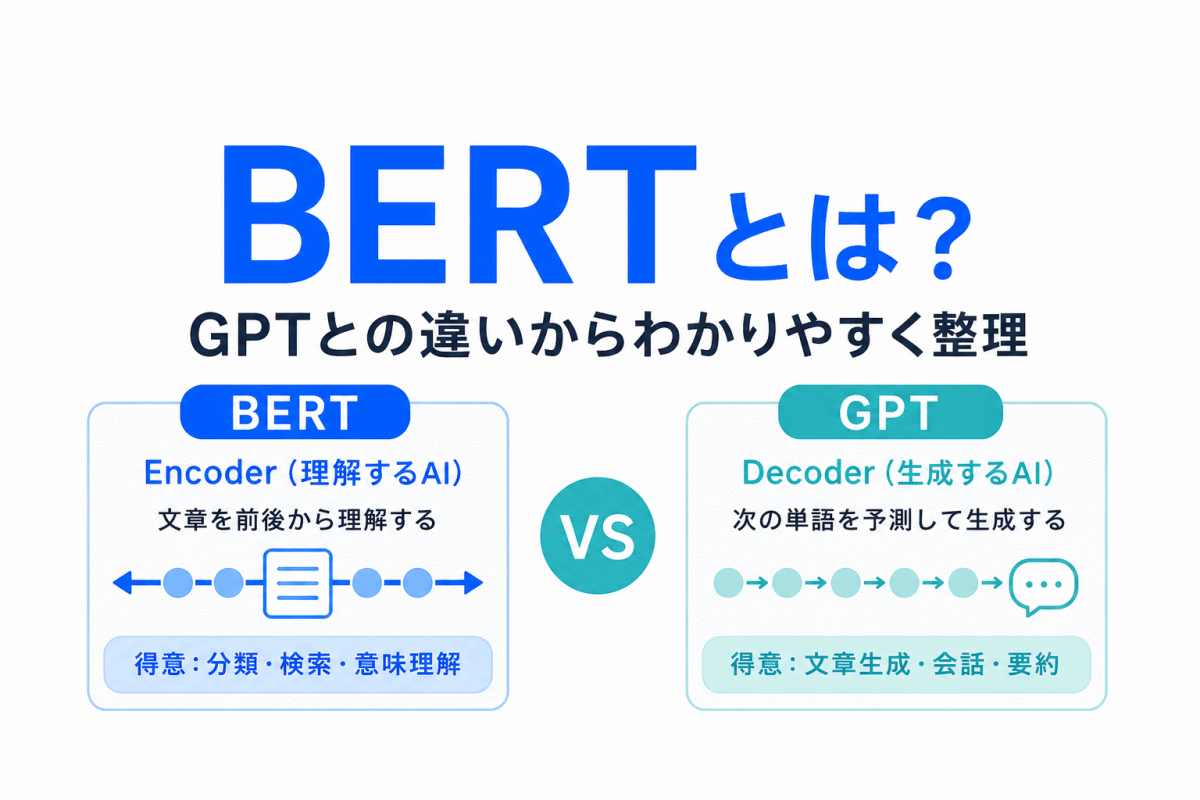 BERTとは？

GPTとの違いからわかりやすく整理

BERT

Encoder（理解するAI）

文章を前後から理解する

得意：分類・検索・意味理解

VS

GPT

Decoder（生成するAI）

次の単語を予測して生成する

得意：文章生成・会話・要約